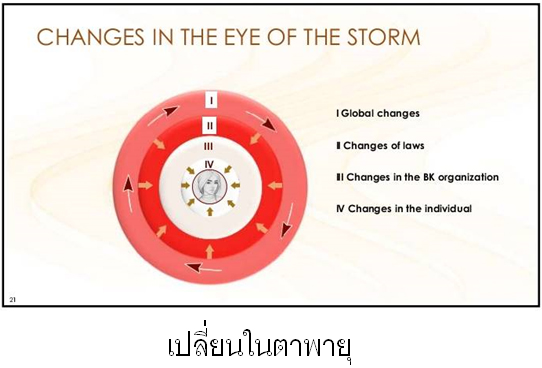 CHANGES IN THE EYE OF THE STORM

I
II
III
IV

I Global changes

II Changes of laws

III Changes in the BK organization

IV Changes in the individual

21

เปลี่ยนในตาพายุ